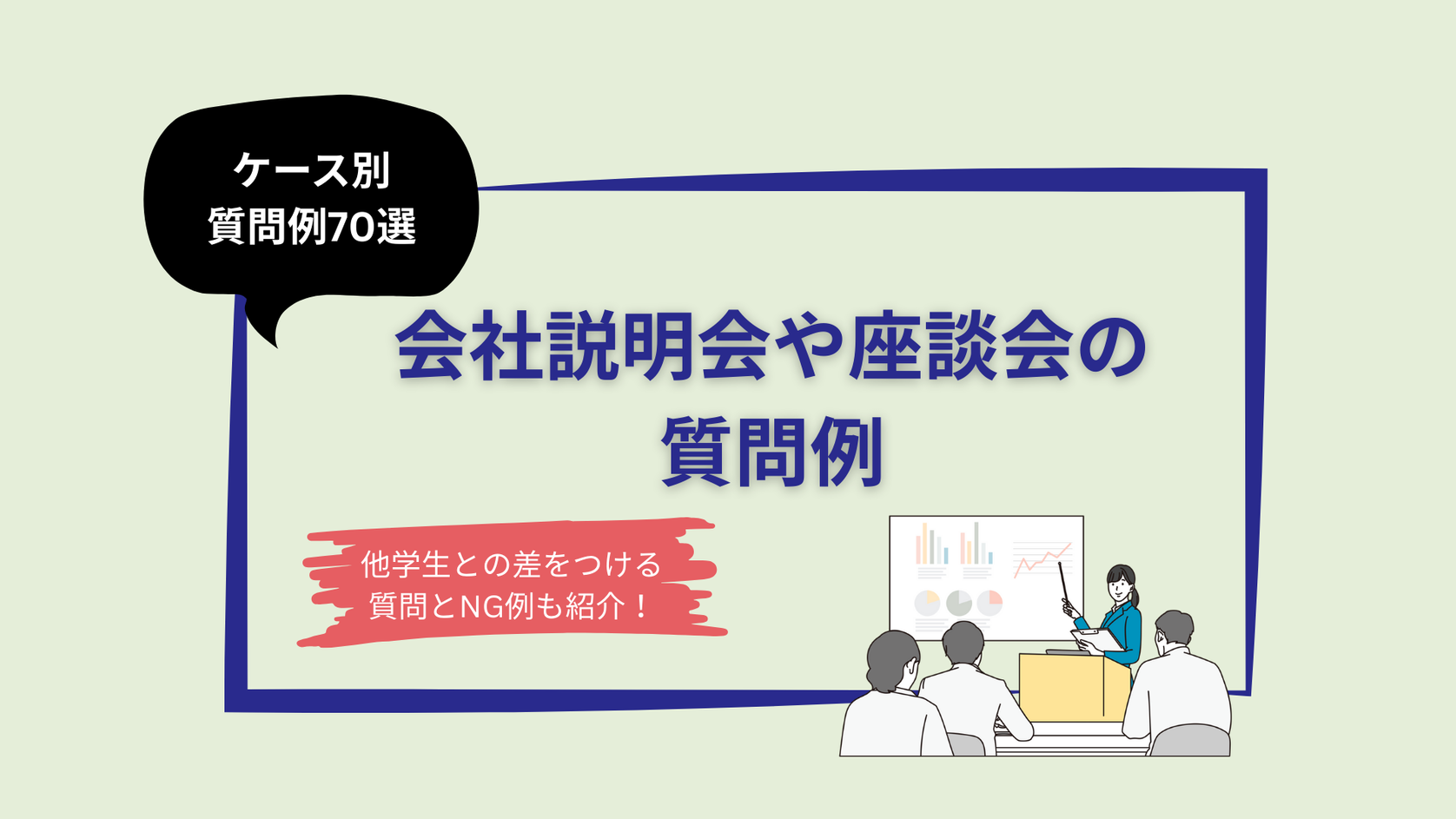 ケース別
質問例70選

会社説明会や座談会の
質問例

他学生との差をつける
質問とNG例も紹介！